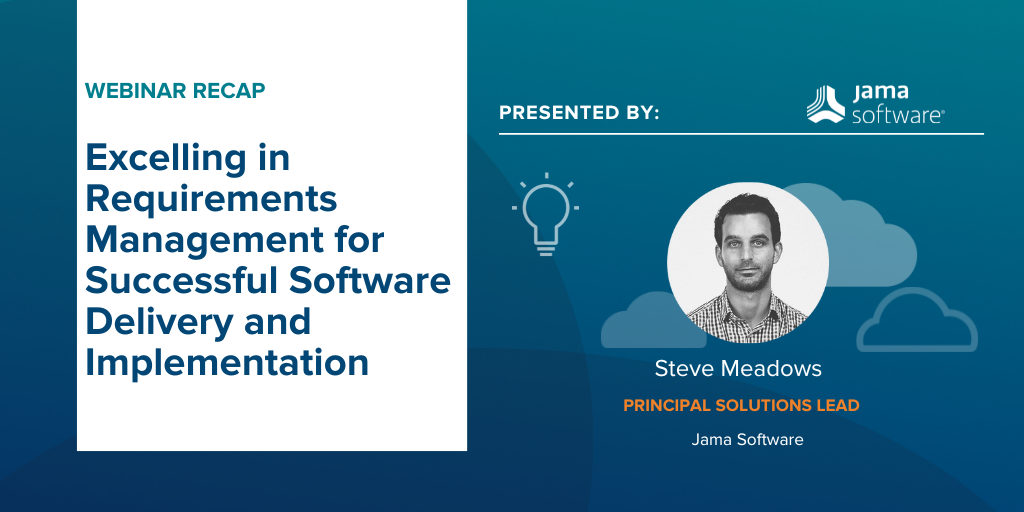 WEBINAR RECAP

Excelling in Requirements Management for Successful Software Delivery and Implementation

PRESENTED BY:

jama software®

Steve Meadows

PRINCIPAL SOLUTIONS LEAD

Jama Software